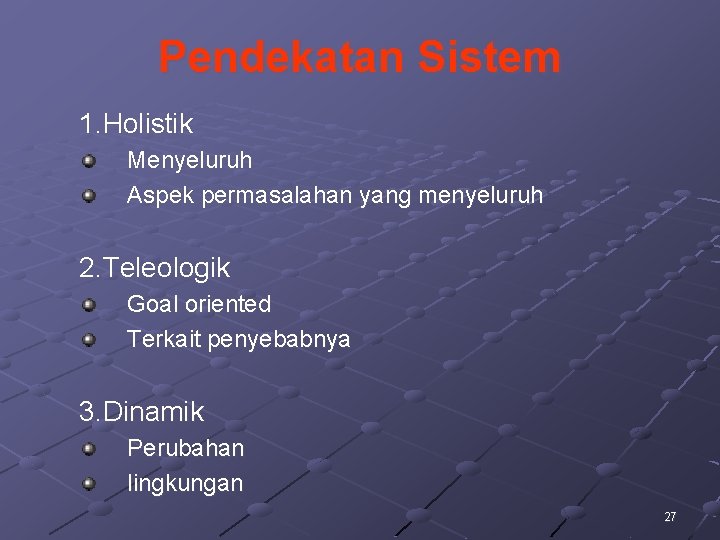 Pendekatan Sistem

1.Holistik

• Menyeluruh
• Aspek permasalahan yang menyeluruh

2.Teleologik

• Goal oriented
• Terkait penyebabnya

3.Dinamik

• Perubahan
• lingkungan

27